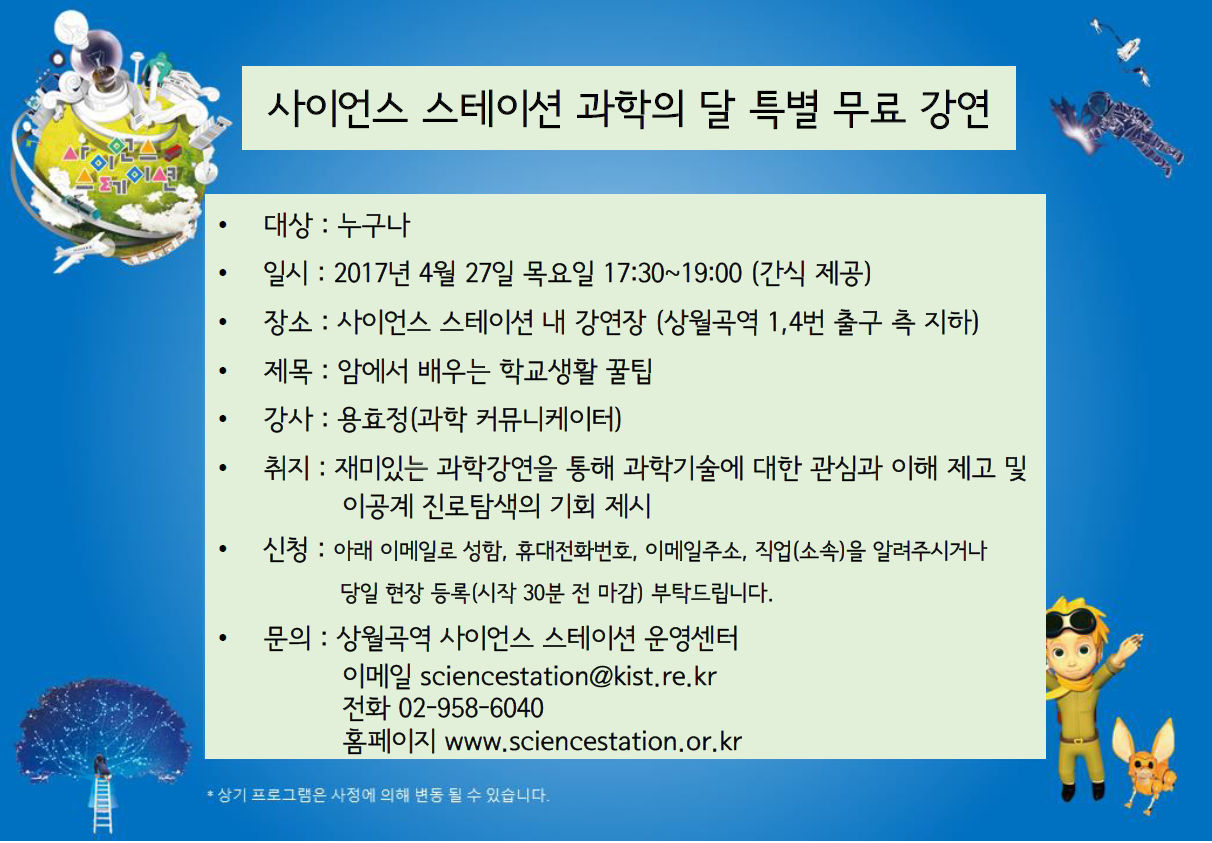 사이언스 스테이션

사이언스 스테이션 과학의 달 특별 무료 강연

• 대상 : 누구나

• 일시 : 2017년 4월 27일 목요일 17:30~19:00 (간식 제공)

• 장소 : 사이언스 스테이션 내 강연장 (상월곡역 1,4번 출구 측 지하)

• 제목 : 암에서 배우는 학교생활 꿀팁

• 강사 : 용효정(과학 커뮤니케이터)

• 취지 : 재미있는 과학강연을 통해 과학기술에 대한 관심과 이해 제고 및 이공계 진로탐색의 기회 제시

• 신청 : 아래 이메일로 성함, 휴대전화번호, 이메일주소, 직업(소속)을 알려주시거나 당일 현장 등록(시작 30분 전 마감) 부탁드립니다.

• 문의 : 상월곡역 사이언스 스테이션 운영센터
이메일 sciencestation@kist.re.kr
전화 02-958-6040
홈페이지 www.sciencestation.or.kr

* 상기 프로그램은 사정에 의해 변동 될 수 있습니다.